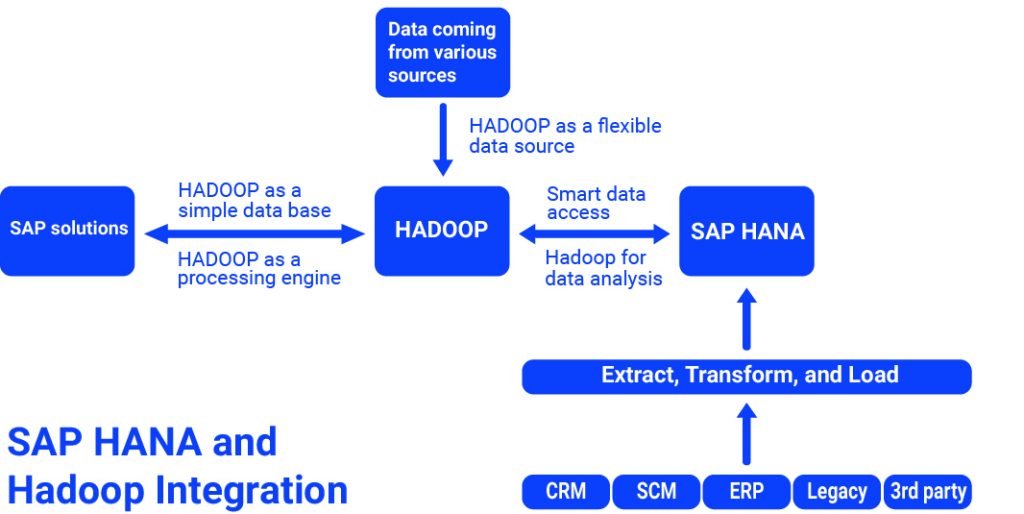 Data coming from various sources

HADOOP as a flexible data source

SAP solutions

HADOOP as a simple data base

HADOOP as a processing engine

HADOOP

Smart data access

Hadoop for data analysis

SAP HANA

Extract, Transform, and Load

SAP HANA and Hadoop Integration

CRM

SCM

ERP

Legacy

3rd party